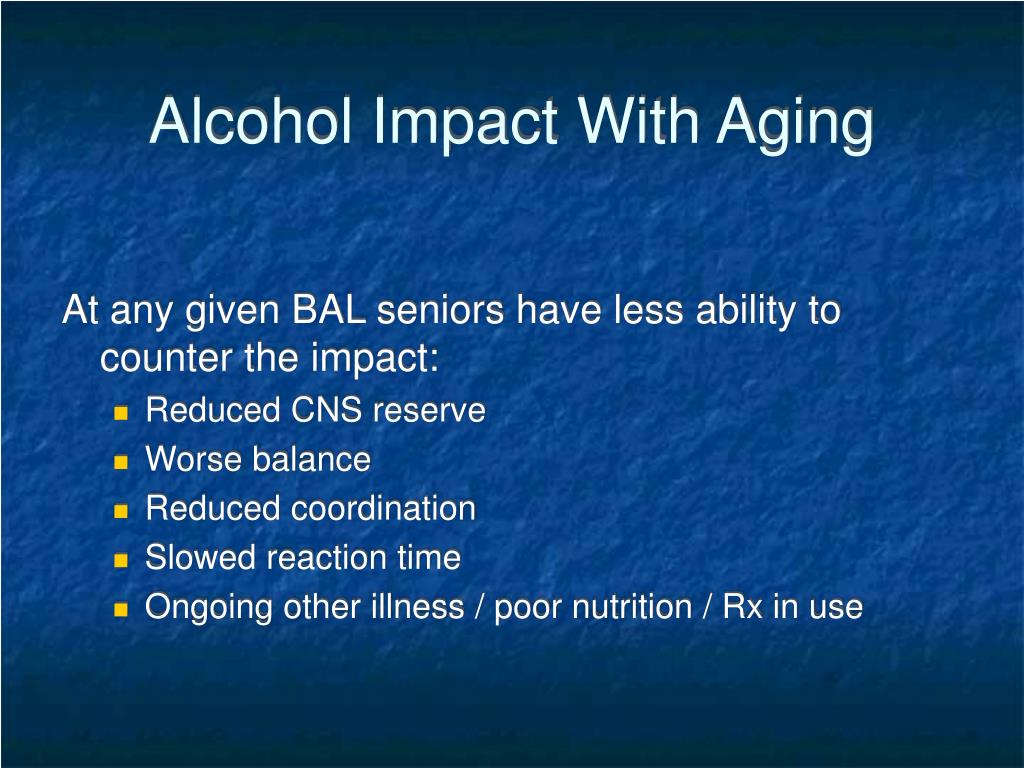 Alcohol Impact With Aging

At any given BAL seniors have less ability to counter the impact:

- Reduced CNS reserve
- Worse balance
- Reduced coordination
- Slowed reaction time
- Ongoing other illness / poor nutrition / Rx in use